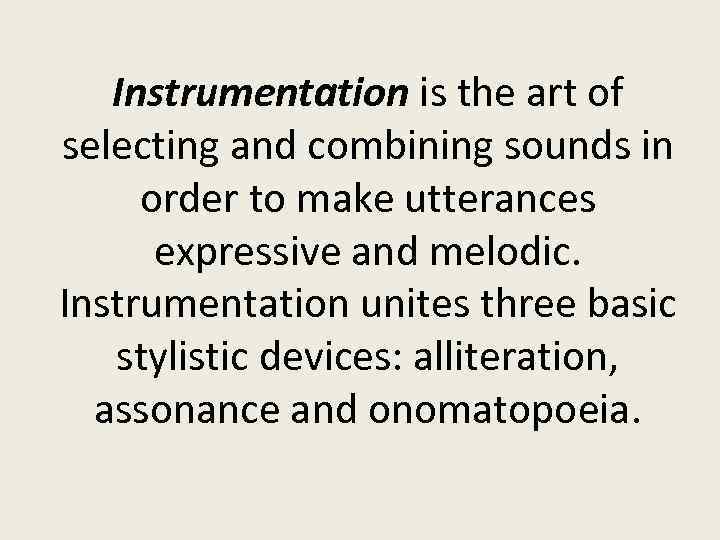 Instrumentation is the art of selecting and combining sounds in order to make utterances expressive and melodic. Instrumentation unites three basic stylistic devices: alliteration, assonance and onomatopoeia.